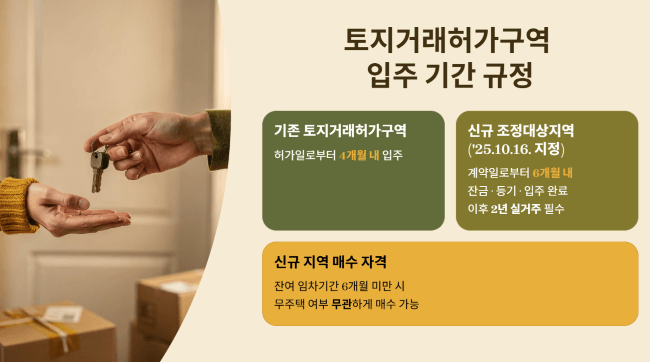 토지거래허가구역
입주 기간 규정

기존 토지거래허가구역

허가일로부터 4개월 내 입주

신규 조정대상지역
('25.10.16. 지정)

계약일로부터 6개월 내
잔금 · 등기 · 입주 완료
이후 2년 실거주 필수

신규 지역 매수 자격

잔여 임차기간 6개월 미만 시
무주택 여부 무관하게 매수 가능